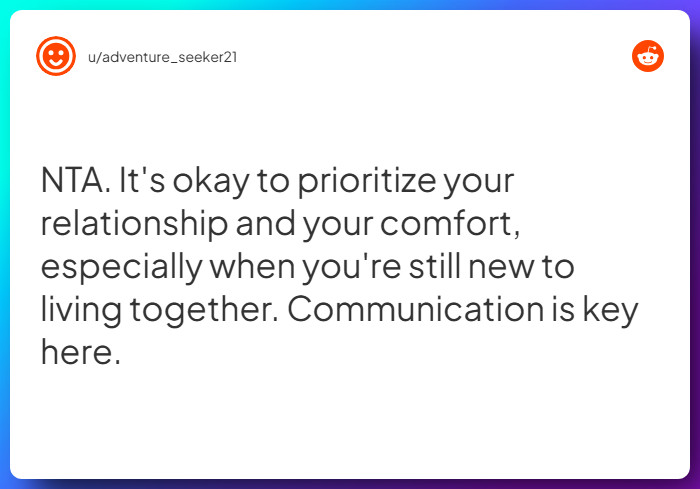 u/adventure_seeker21

NTA. It's okay to prioritize your relationship and your comfort, especially when you're still new to living together. Communication is key here.